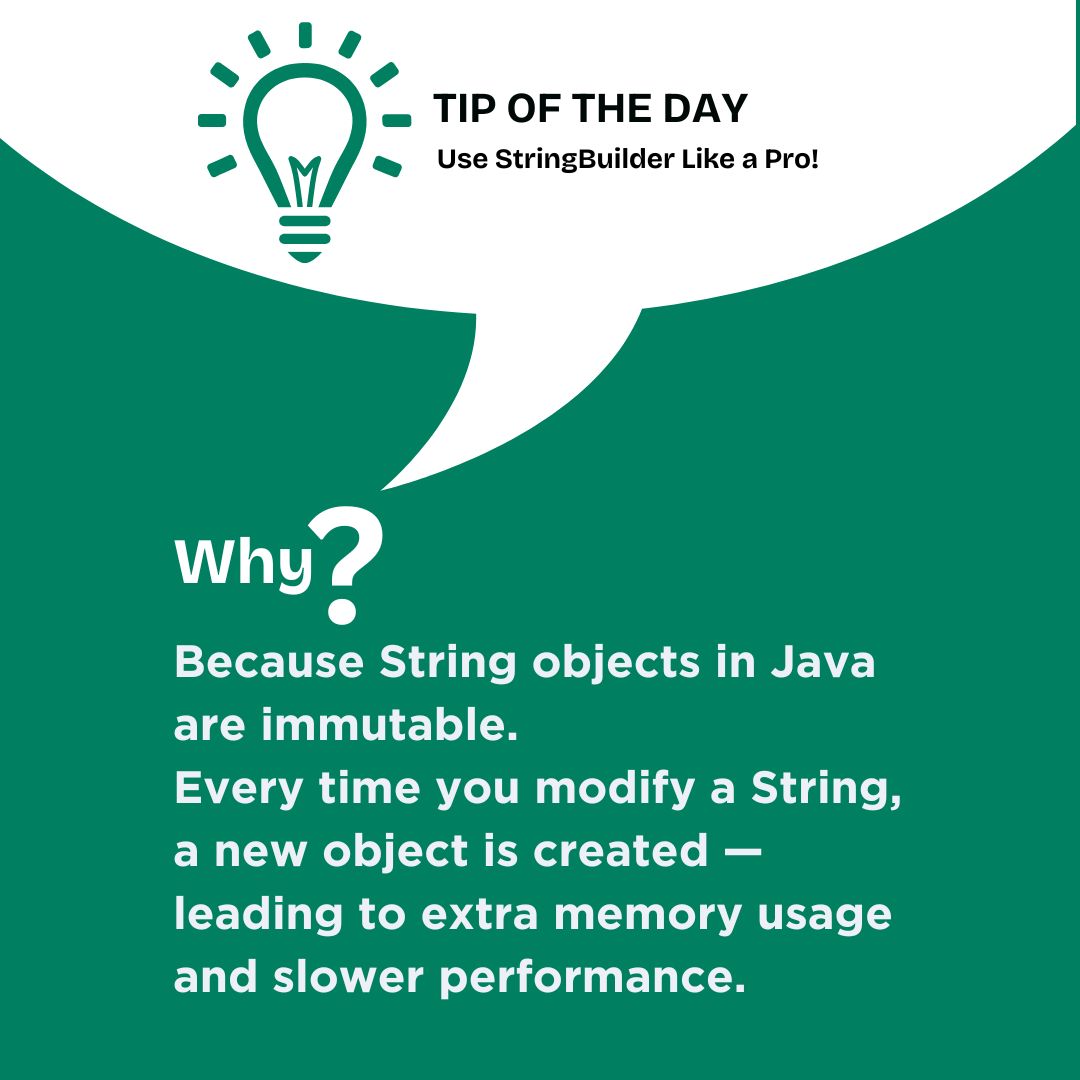 TIP OF THE DAY
Use StringBuilder Like a Pro!

Why?

Because String objects in Java are immutable.
Every time you modify a String, a new object is created — leading to extra memory usage and slower performance.